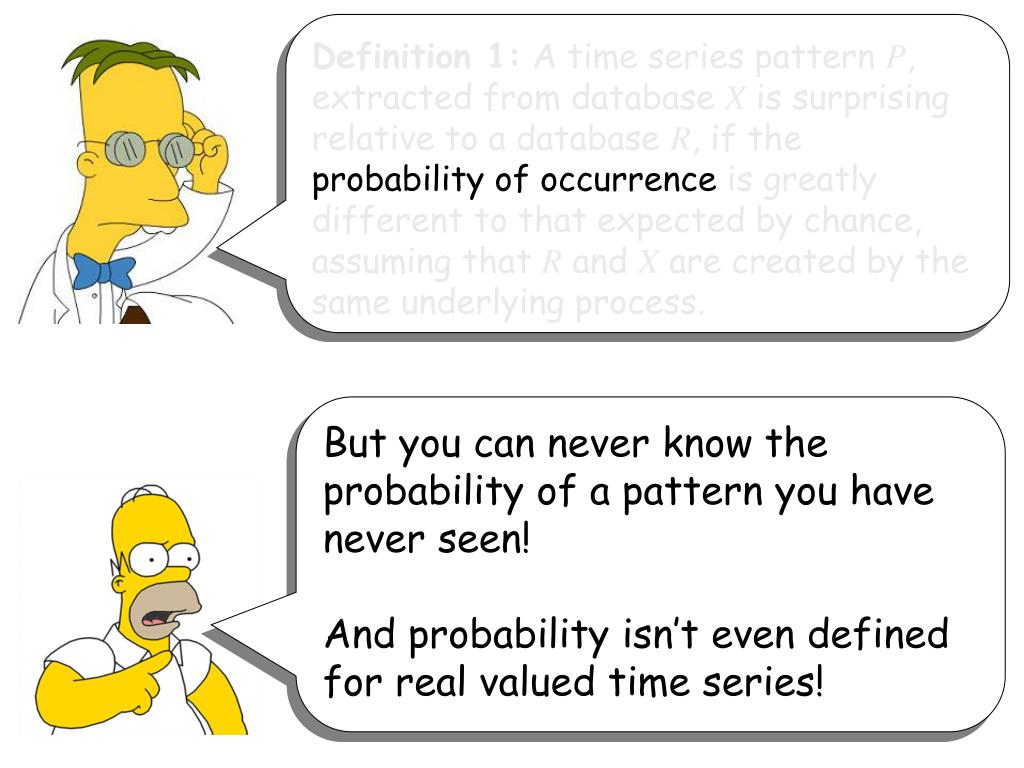 Definition 1: A time series pattern $P$, extracted from database $X$ is surprising relative to a database $R$, if the probability of occurrence is greatly different to that expected by chance, assuming that $R$ and $X$ are created by the same underlying process.

But you can never know the probability of a pattern you have never seen!

And probability isn't even defined for real valued time series!